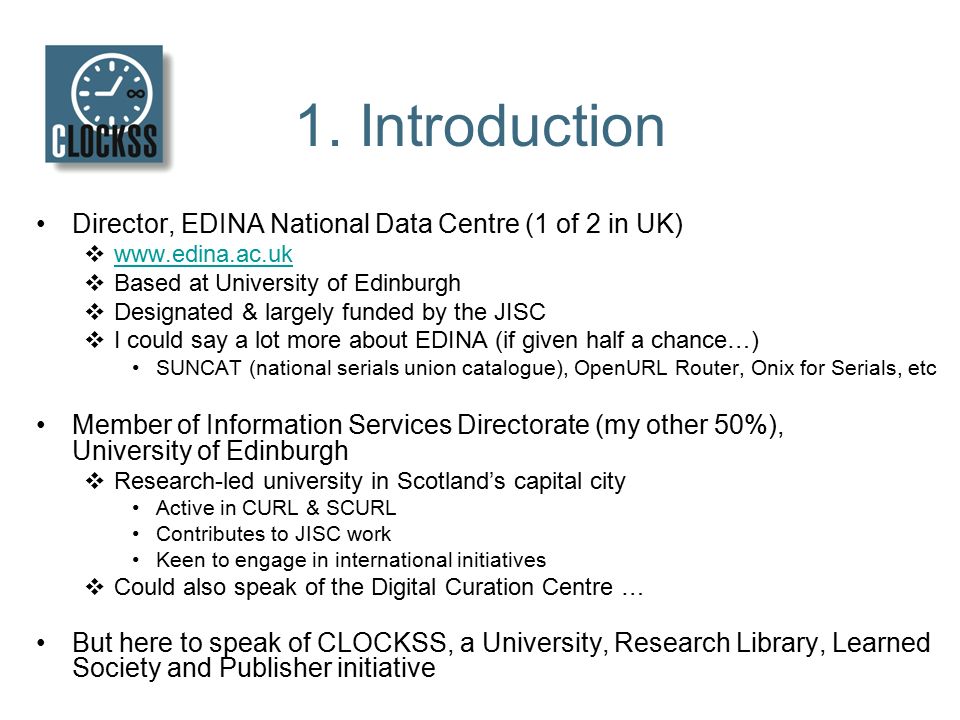 CLOCKSS

1. Introduction

• Director, EDINA National Data Centre (1 of 2 in UK)
 ❖ www.edina.ac.uk
 ❖ Based at University of Edinburgh
 ❖ Designated & largely funded by the JISC
 ❖ I could say a lot more about EDINA (if given half a chance…)
  • SUNCAT (national serials union catalogue), OpenURL Router, Onix for Serials, etc

• Member of Information Services Directorate (my other 50%), University of Edinburgh
 ❖ Research-led university in Scotland's capital city
  • Active in CURL & SCURL
  • Contributes to JISC work
  • Keen to engage in international initiatives
 ❖ Could also speak of the Digital Curation Centre …

• But here to speak of CLOCKSS, a University, Research Library, Learned Society and Publisher initiative